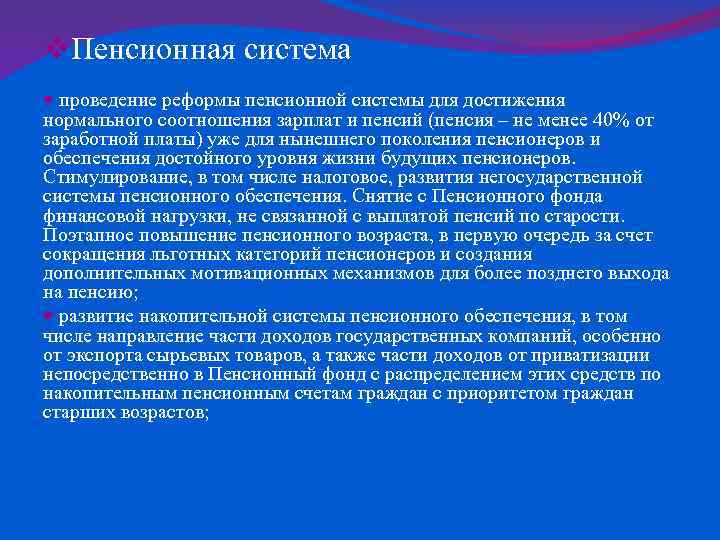 Пенсионная система

проведение реформы пенсионной системы для достижения нормального соотношения зарплат и пенсий (пенсия – не менее 40% от заработной платы) уже для нынешнего поколения пенсионеров и обеспечения достойного уровня жизни будущих пенсионеров. Стимулирование, в том числе налоговое, развития негосударственной системы пенсионного обеспечения. Снятие с Пенсионного фонда финансовой нагрузки, не связанной с выплатой пенсий по старости. Поэтапное повышение пенсионного возраста, в первую очередь за счет сокращения льготных категорий пенсионеров и создания дополнительных мотивационных механизмов для более позднего выхода на пенсию;

развитие накопительной системы пенсионного обеспечения, в том числе направление части доходов государственных компаний, особенно от экспорта сырьевых товаров, а также части доходов от приватизации непосредственно в Пенсионный фонд с распределением этих средств по накопительным пенсионным счетам граждан с приоритетом граждан старших возрастов;